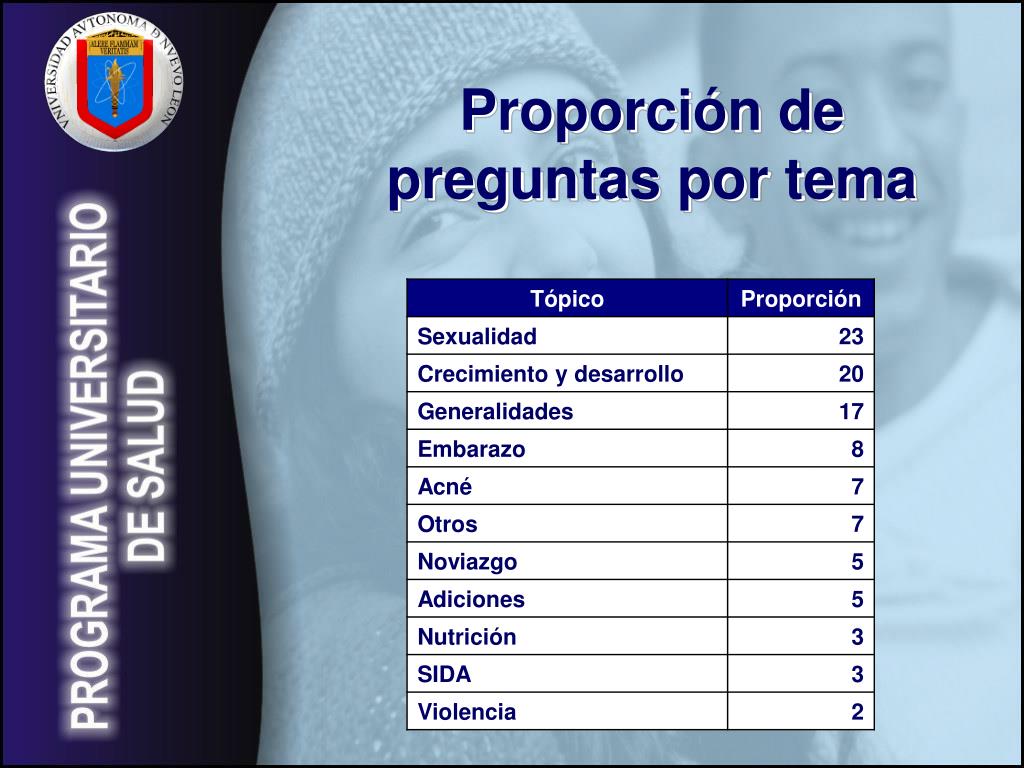 UNIVERSIDAD AVTONOMA D NVEVO LEON
ALERE FLAMMAM VERITATIS

PROGRAMA UNIVERSITARIO DE SALUD

Proporción de preguntas por tema

| Tópico | Proporción |
|---|---|
| Sexualidad | 23 |
| Crecimiento y desarrollo | 20 |
| Generalidades | 17 |
| Embarazo | 8 |
| Acné | 7 |
| Otros | 7 |
| Noviazgo | 5 |
| Adiciones | 5 |
| Nutrición | 3 |
| SIDA | 3 |
| Violencia | 2 |